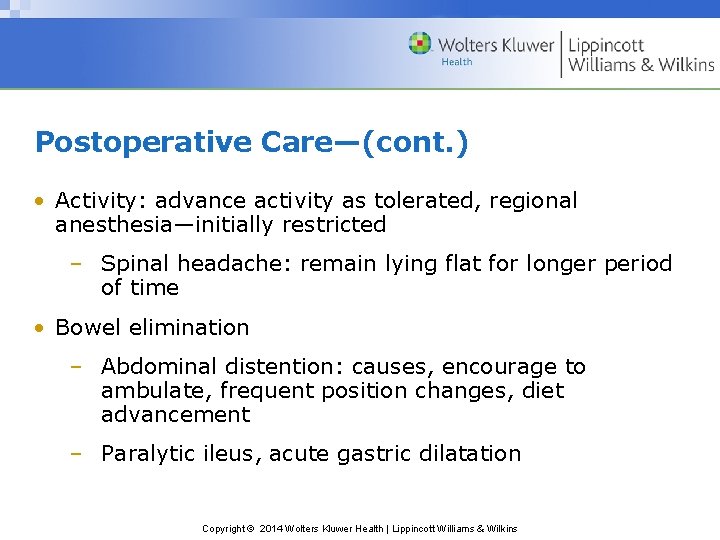 Wolters Kluwer Health | Lippincott Williams & Wilkins

Postoperative Care—(cont.)

• Activity: advance activity as tolerated, regional anesthesia—initially restricted

– Spinal headache: remain lying flat for longer period of time

• Bowel elimination

– Abdominal distention: causes, encourage to ambulate, frequent position changes, diet advancement

– Paralytic ileus, acute gastric dilatation

Copyright © 2014 Wolters Kluwer Health | Lippincott Williams & Wilkins